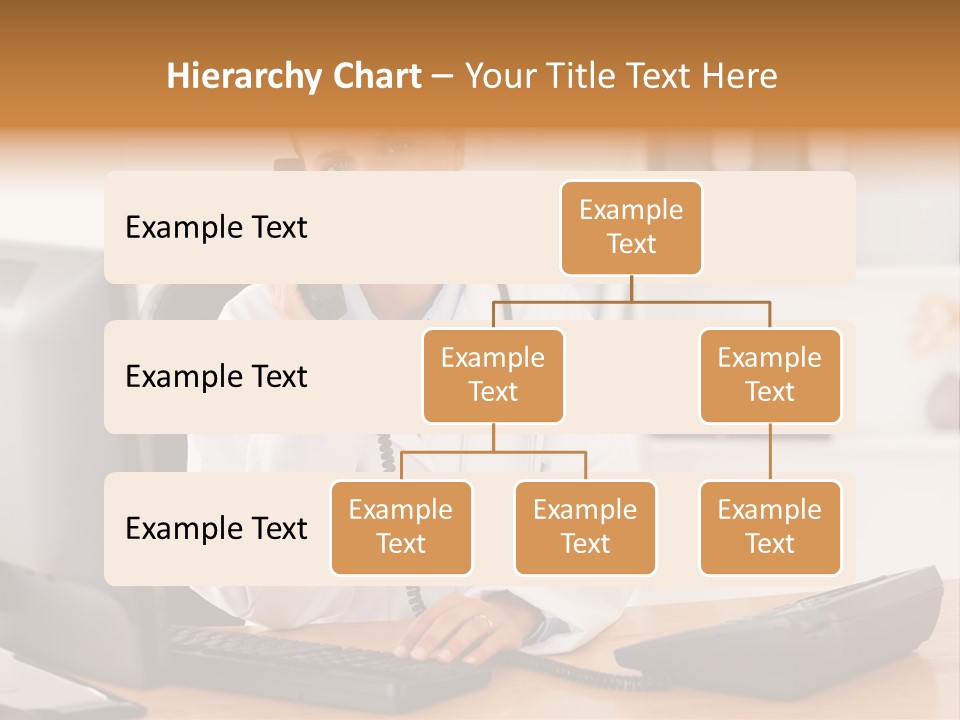 Hierarchy Chart – Your Title Text Here

Example Text

Example Text

Example Text

Example Text

Example Text

Example Text

Example Text

Example Text

Example Text